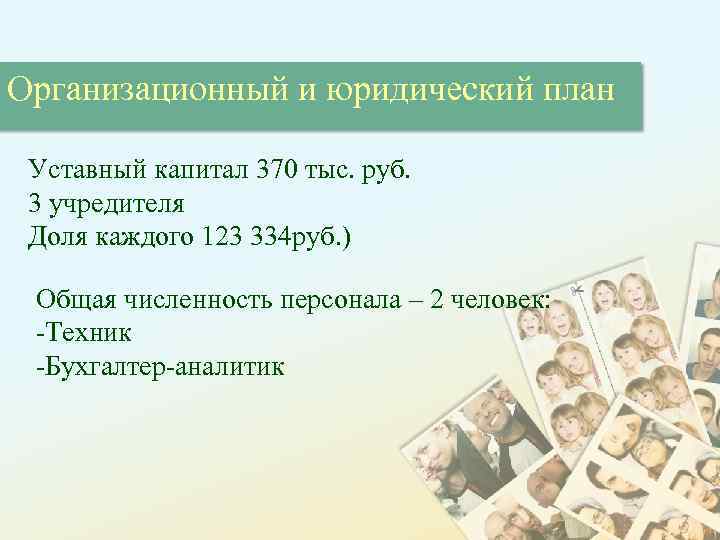 Организационный и юридический план

Уставный капитал 370 тыс. руб.
3 учредителя
Доля каждого 123 334руб.)

Общая численность персонала – 2 человек:
-Техник
-Бухгалтер-аналитик